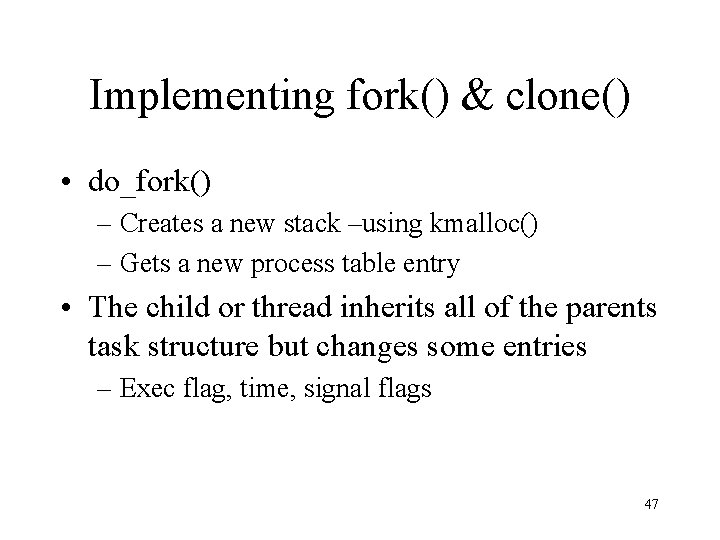 Implementing fork() & clone()

• do_fork()
  – Creates a new stack –using kmalloc()
  – Gets a new process table entry
• The child or thread inherits all of the parents task structure but changes some entries
  – Exec flag, time, signal flags

47